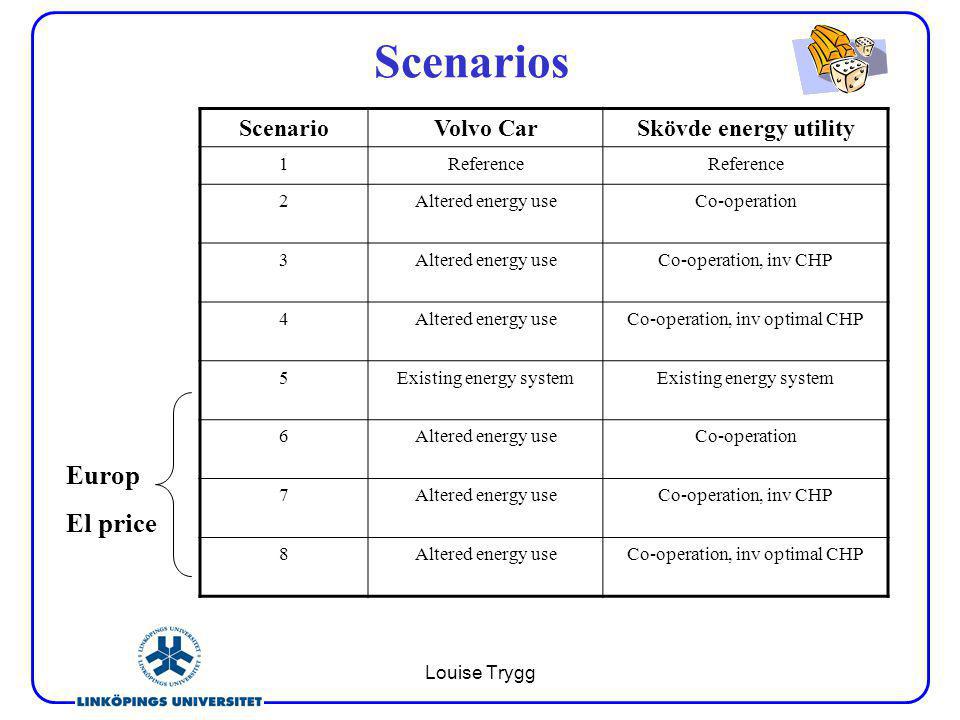 Scenarios

| Scenario | Volvo Car | Skövde energy utility |
|---|---|---|
| 1 | Reference | Reference |
| 2 | Altered energy use | Co-operation |
| 3 | Altered energy use | Co-operation, inv CHP |
| 4 | Altered energy use | Co-operation, inv optimal CHP |
| 5 | Existing energy system | Existing energy system |
| 6 | Altered energy use | Co-operation |
| 7 | Altered energy use | Co-operation, inv CHP |
| 8 | Altered energy use | Co-operation, inv optimal CHP |

Europ
El price

LINKÖPINGS UNIVERSITET

LINKÖPINGS UNIVERSITET

Louise Trygg